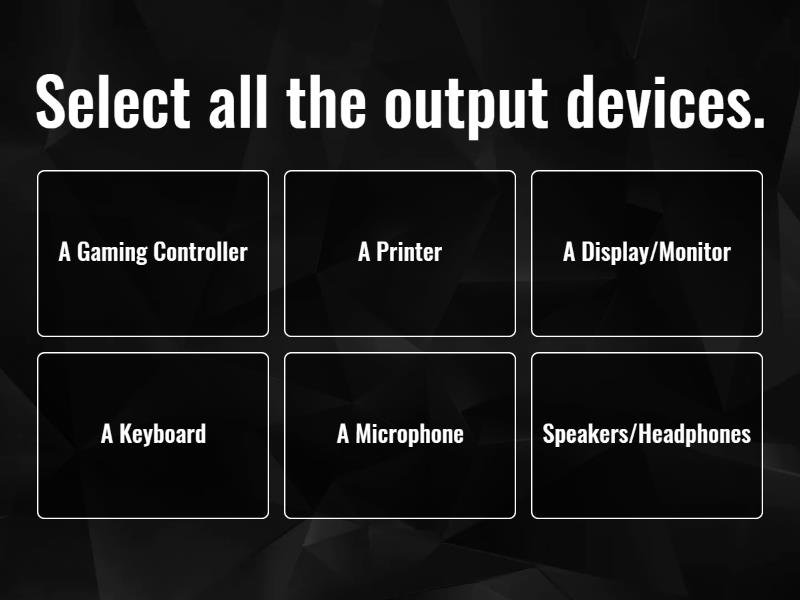 Select all the output devices.

A Gaming Controller

A Printer

A Display/Monitor

A Keyboard

A Microphone

Speakers/Headphones